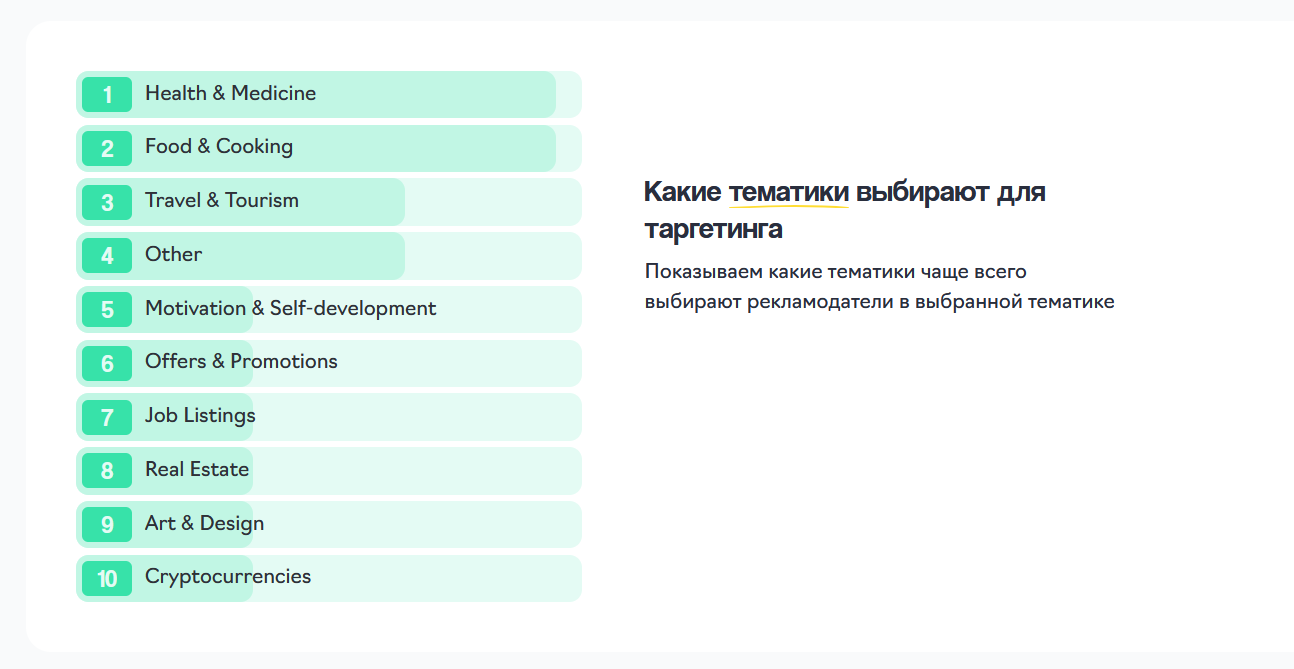 1 Health & Medicine
2 Food & Cooking
3 Travel & Tourism
4 Other
5 Motivation & Self-development
6 Offers & Promotions
7 Job Listings
8 Real Estate
9 Art & Design
10 Cryptocurrencies

Какие тематики выбирают для таргетинга

Показываем какие тематики чаще всего выбирают рекламодатели в выбранной тематике